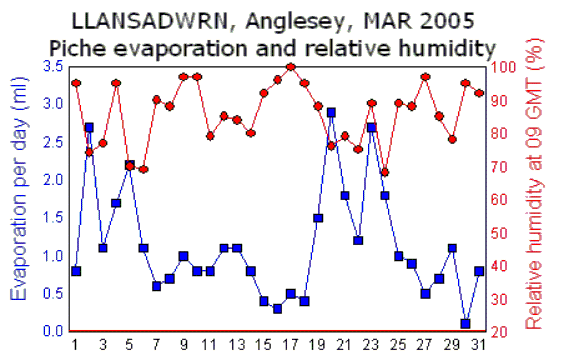 LLANSADWRN, Anglesey, MAR 2005
Piche evaporation and relative humidity

Evaporation per day (ml)
3.5
3.0
2.5
2.0
1.5
1.0
0.5
0.0

Relative humidity at 09 GMT (%)
100
90
80
70
60
50
40
30
20

1 3 5 7 9 11 13 15 17 19 21 23 25 27 29 31